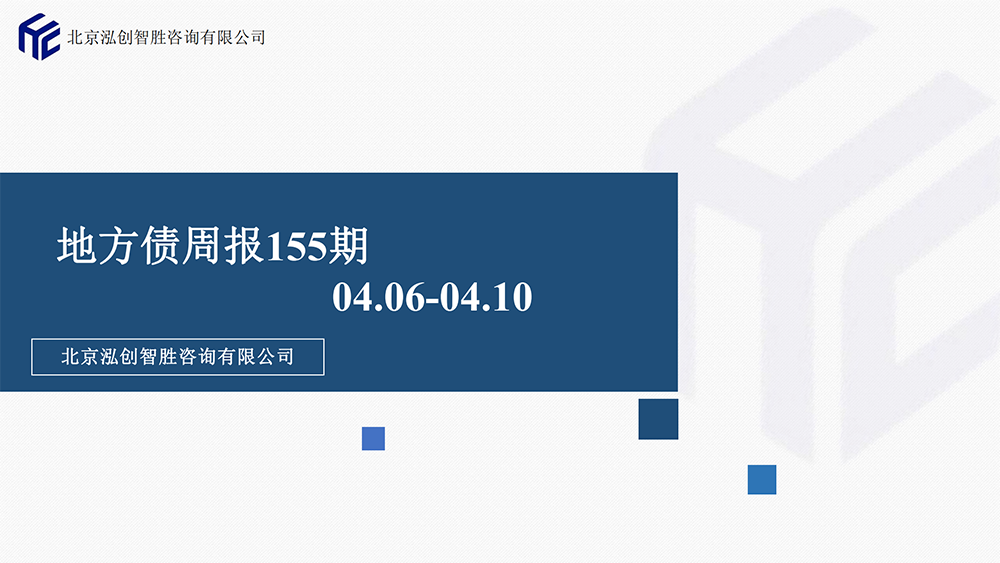 北京泓创智胜咨询有限公司

地方债周报155期

04.06-04.10

北京泓创智胜咨询有限公司